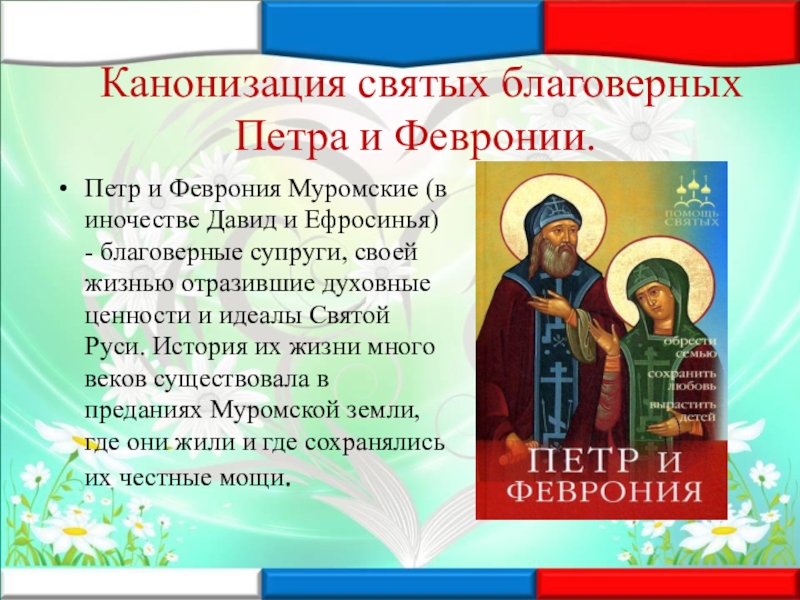 Канонизация святых благоверных Петра и Февронии.

• Петр и Феврония Муромские (в иночестве Давид и Ефросинья) - благоверные супруги, своей жизнью отразившие духовные ценности и идеалы Святой Руси. История их жизни много веков существовала в преданиях Муромской земли, где они жили и где сохранялись их честные мощи.

ПОМОЩЬ СВЯТЫХ

обрести семью
сохранить любовь
вырастить детей

ПЕТР И ФЕВРОНИЯ